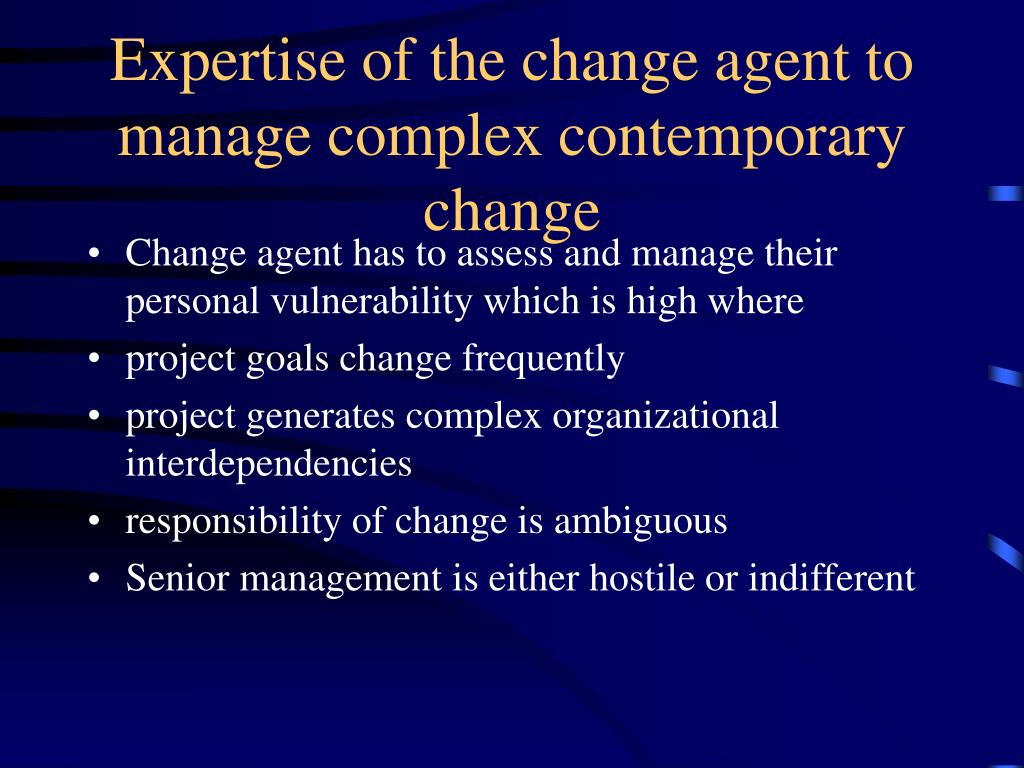 Expertise of the change agent to manage complex contemporary change

• Change agent has to assess and manage their personal vulnerability which is high where
• project goals change frequently
• project generates complex organizational interdependencies
• responsibility of change is ambiguous
• Senior management is either hostile or indifferent